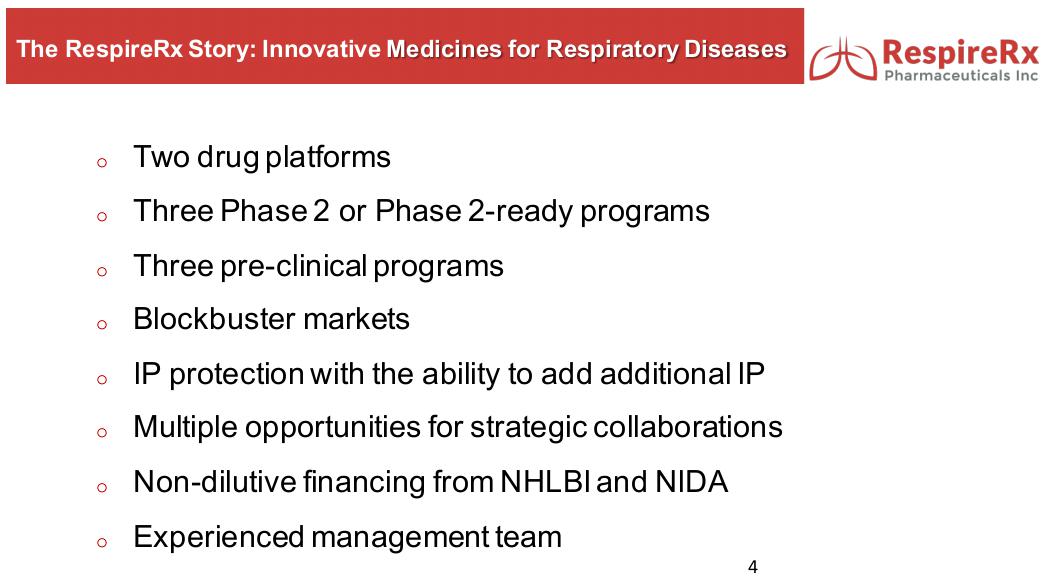 The RespireRx Story: Innovative Medicines for Respiratory Diseases

RespireRx
Pharmaceuticals Inc

o Two drug platforms
o Three Phase 2 or Phase 2-ready programs
o Three pre-clinical programs
o Blockbuster markets
o IP protection with the ability to add additional IP
o Multiple opportunities for strategic collaborations
o Non-dilutive financing from NHLBI and NIDA
o Experienced management team

4